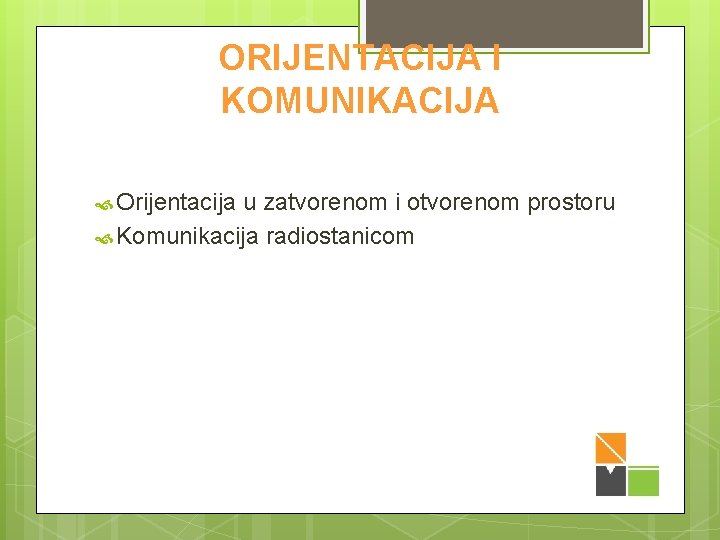 ORIJENTACIJA I KOMUNIKACIJA

Orijentacija u zatvorenom i otvorenom prostoru
Komunikacija radiostanicom